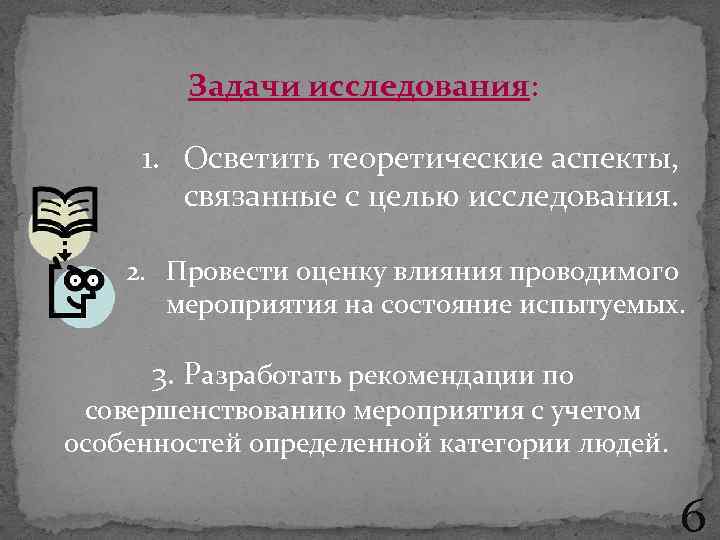 Задачи исследования:

1. Осветить теоретические аспекты, связанные с целью исследования.

2. Провести оценку влияния проводимого мероприятия на состояние испытуемых.

3. Разработать рекомендации по совершенствованию мероприятия с учетом особенностей определенной категории людей.

6